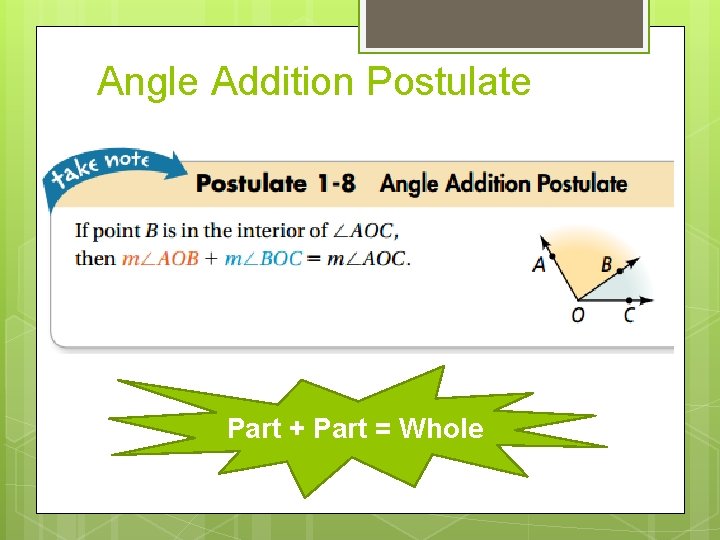 Angle Addition Postulate

take note

Postulate 1-8 Angle Addition Postulate

If point $B$ is in the interior of $\angle AOC$, then $m\angle AOB + m\angle BOC = m\angle AOC$.

A
B
O
C

Part + Part = Whole